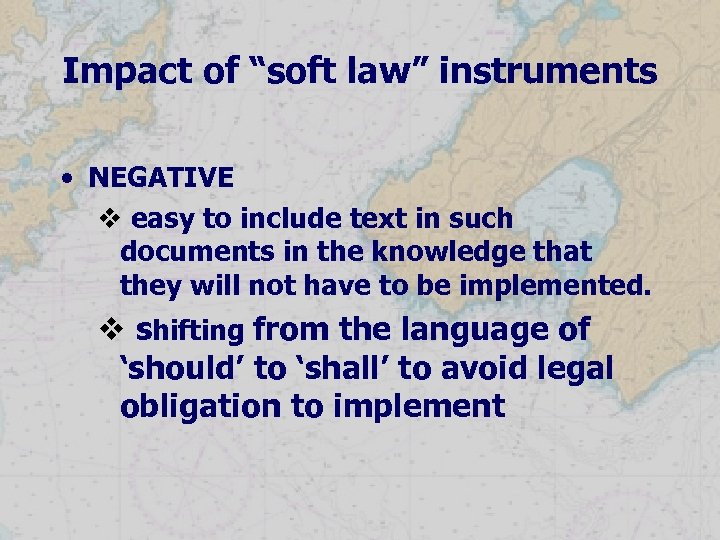 Impact of “soft law” instruments

• NEGATIVE

❖ easy to include text in such documents in the knowledge that they will not have to be implemented.

❖ shifting from the language of ‘should’ to ‘shall’ to avoid legal obligation to implement